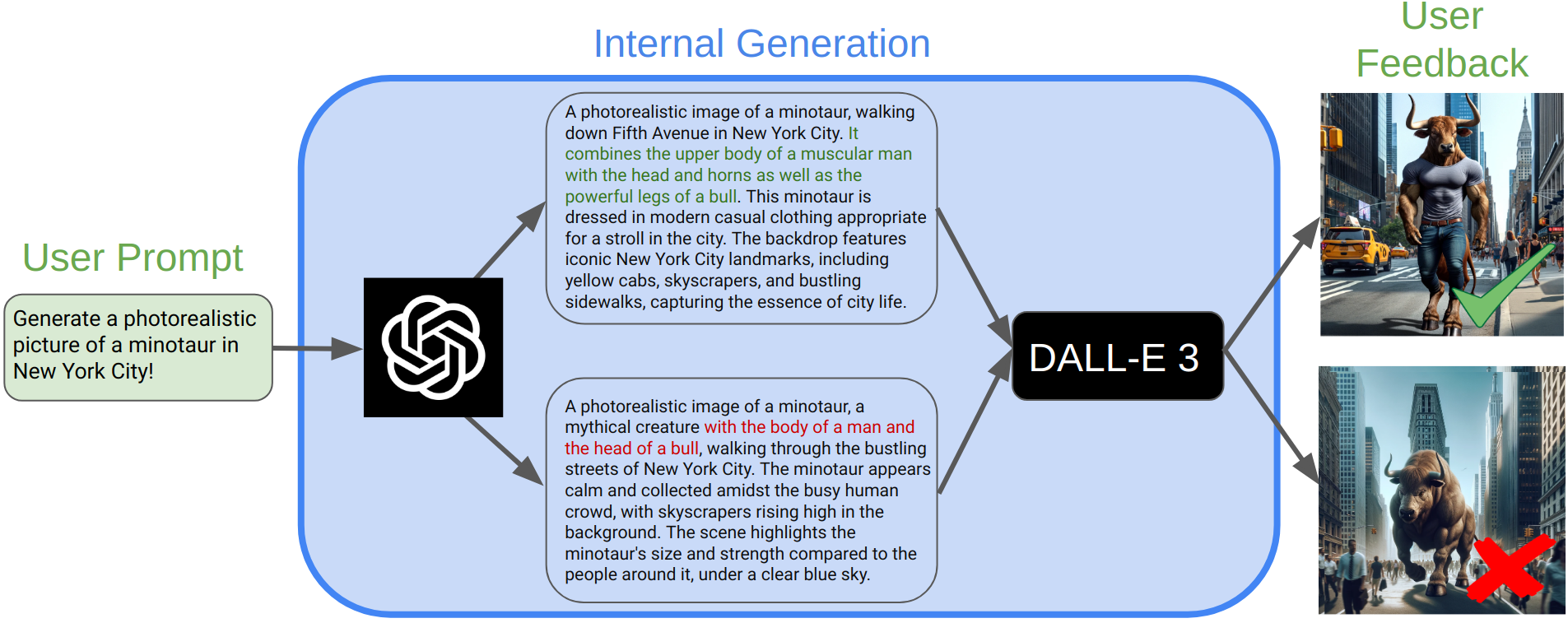 User Prompt

Generate a photorealistic picture of a minotaur in New York City!

Internal Generation

A photorealistic image of a minotaur, walking down Fifth Avenue in New York City. It combines the upper body of a muscular man with the head and horns as well as the powerful legs of a bull. This minotaur is dressed in modern casual clothing appropriate for a stroll in the city. The backdrop features iconic New York City landmarks, including yellow cabs, skyscrapers, and bustling sidewalks, capturing the essence of city life.

A photorealistic image of a minotaur, a mythical creature with the body of a man and the head of a bull, walking through the bustling streets of New York City. The minotaur appears calm and collected amidst the busy human crowd, with skyscrapers rising high in the background. The scene highlights the minotaur's size and strength compared to the people around it, under a clear blue sky.

DALL-E 3

User Feedback